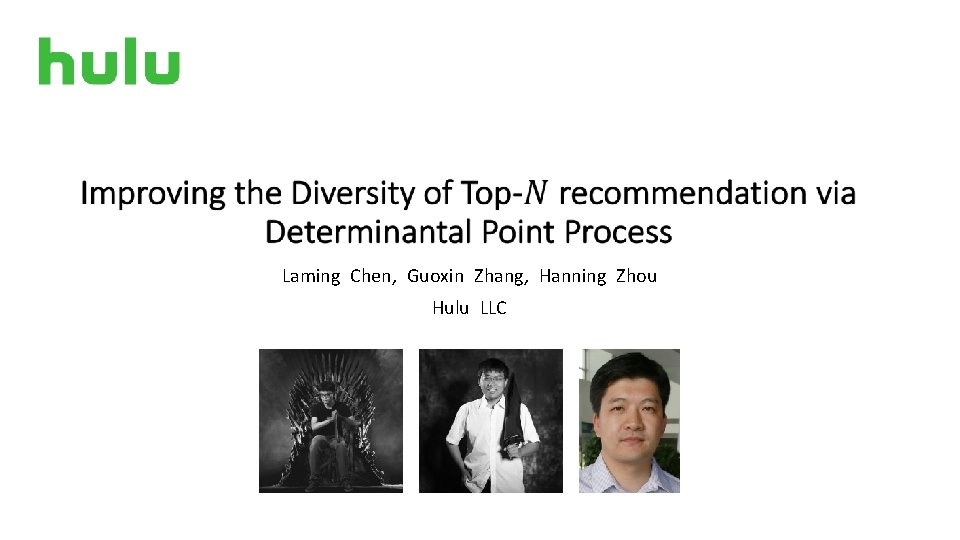 hulu

Improving the Diversity of Top-$N$ recommendation via Determinantal Point Process

Laming Chen, Guoxin Zhang, Hanning Zhou

Hulu LLC